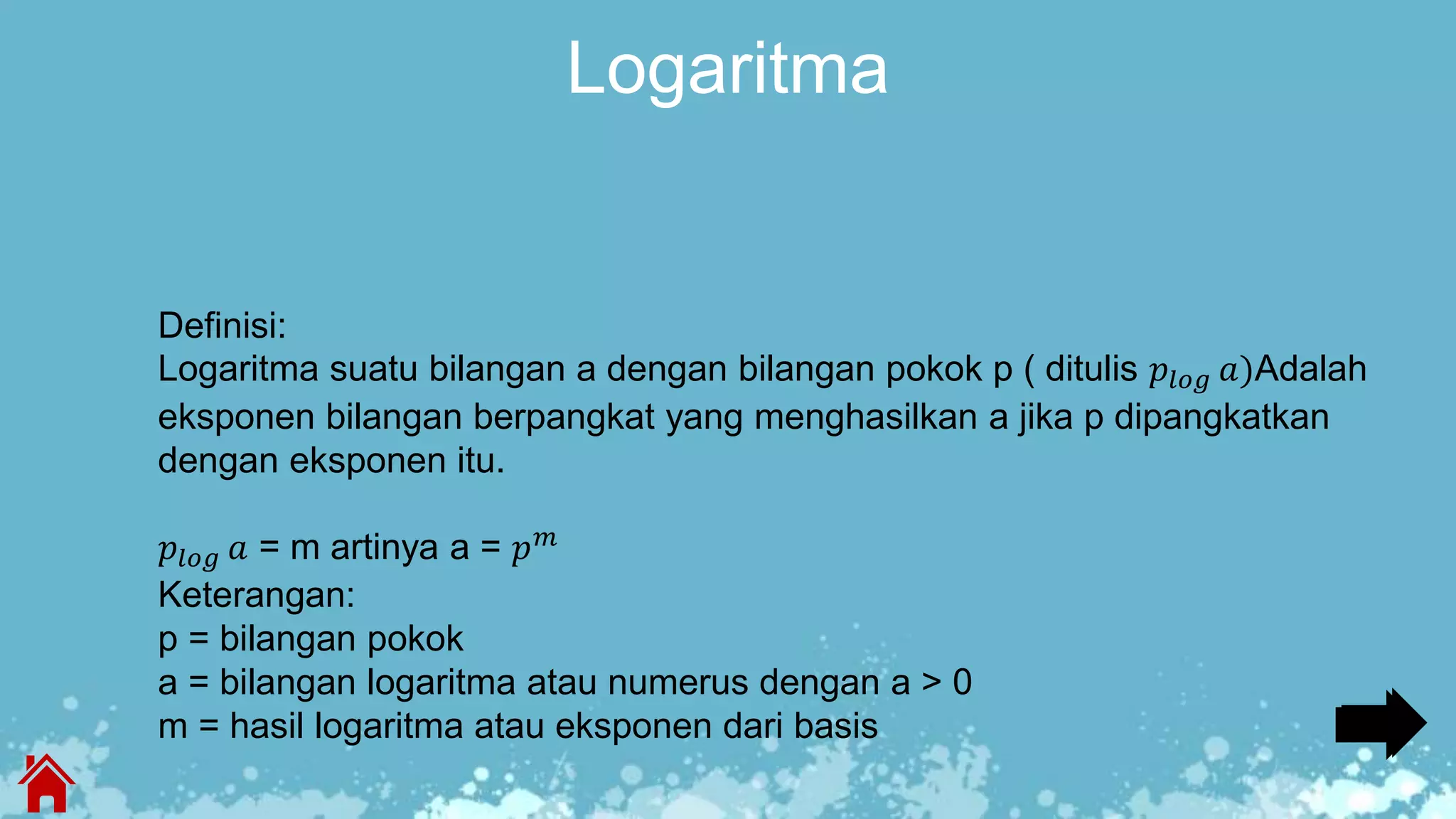 Logaritma

Definisi:
Logaritma suatu bilangan a dengan bilangan pokok p ( ditulis $p_{log}\ a$)Adalah eksponen bilangan berpangkat yang menghasilkan a jika p dipangkatkan dengan eksponen itu.

$p_{log}\ a$ = m artinya a = $p^m$
Keterangan:
p = bilangan pokok
a = bilangan logaritma atau numerus dengan a > 0
m = hasil logaritma atau eksponen dari basis